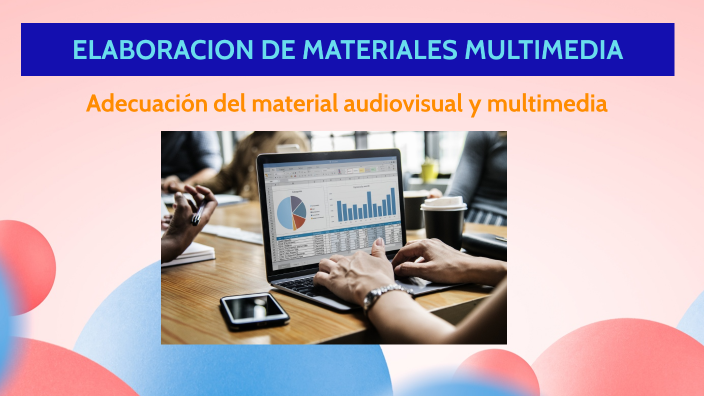 ELABORACION DE MATERIALES MULTIMEDIA

Adecuación del material audiovisual y multimedia